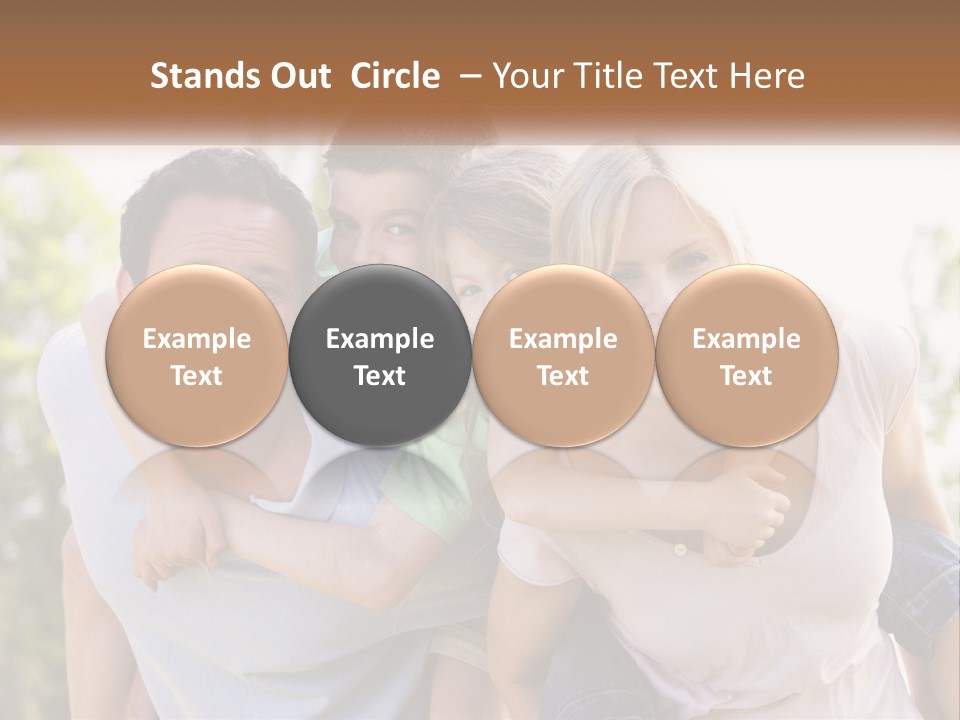 Stands Out Circle – Your Title Text Here

Example Text

Example Text

Example Text

Example Text